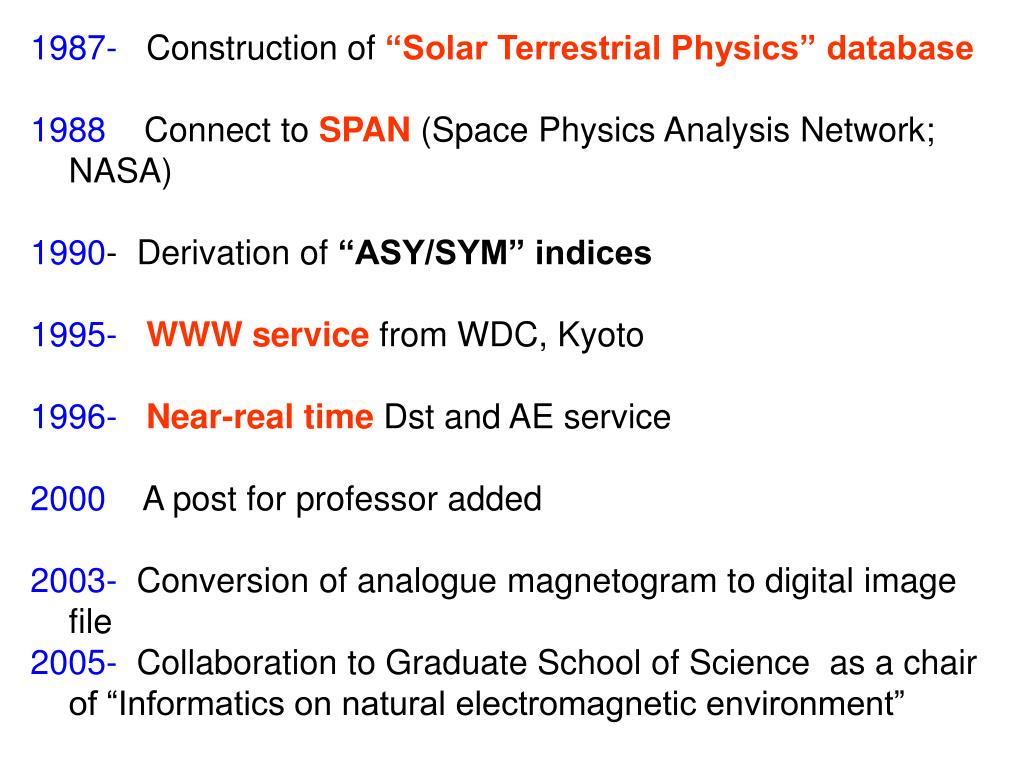 1987- Construction of “Solar Terrestrial Physics” database

1988 Connect to SPAN (Space Physics Analysis Network; NASA)

1990- Derivation of “ASY/SYM” indices

1995- WWW service from WDC, Kyoto

1996- Near-real time Dst and AE service

2000 A post for professor added

2003- Conversion of analogue magnetogram to digital image file
2005- Collaboration to Graduate School of Science as a chair of “Informatics on natural electromagnetic environment”